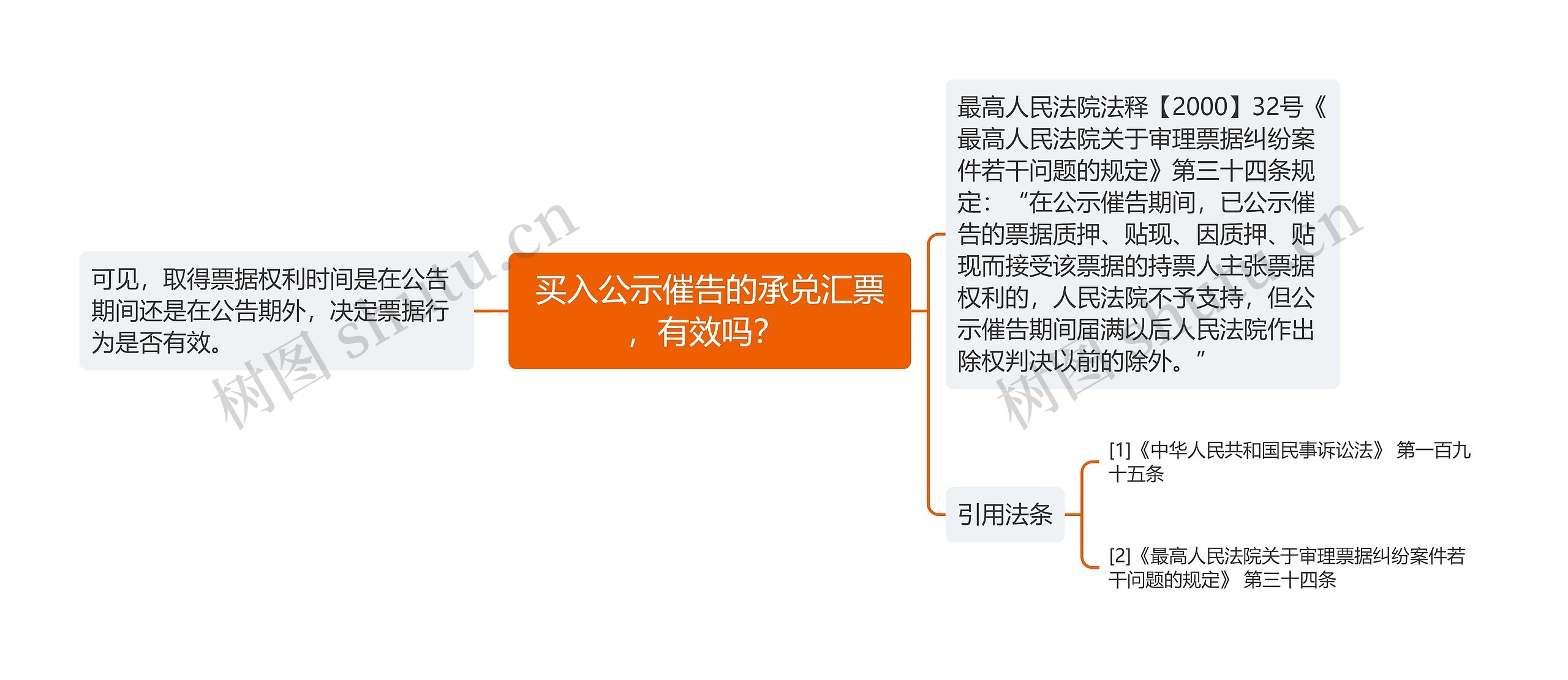 买入公示催告的承兑汇票，有效吗？

可见，取得票据权利时间是在公告期间还是在公告期外，决定票据行为是否有效。

最高人民法院法释【2000】32号《最高人民法院关于审理票据纠纷案件若干问题的规定》第三十四条规定：“在公示催告期间，已公示催告的票据质押、贴现、因质押、贴现而接受该票据的持票人主张票据权利的，人民法院不予支持，但公示催告期间届满以后人民法院作出除权判决以前的除外。”

引用法条

[1]《中华人民共和国民事诉讼法》 第一百九十五条

[2]《最高人民法院关于审理票据纠纷案件若干问题的规定》 第三十四条

树图 shutu.cn

树图 shutu.cn